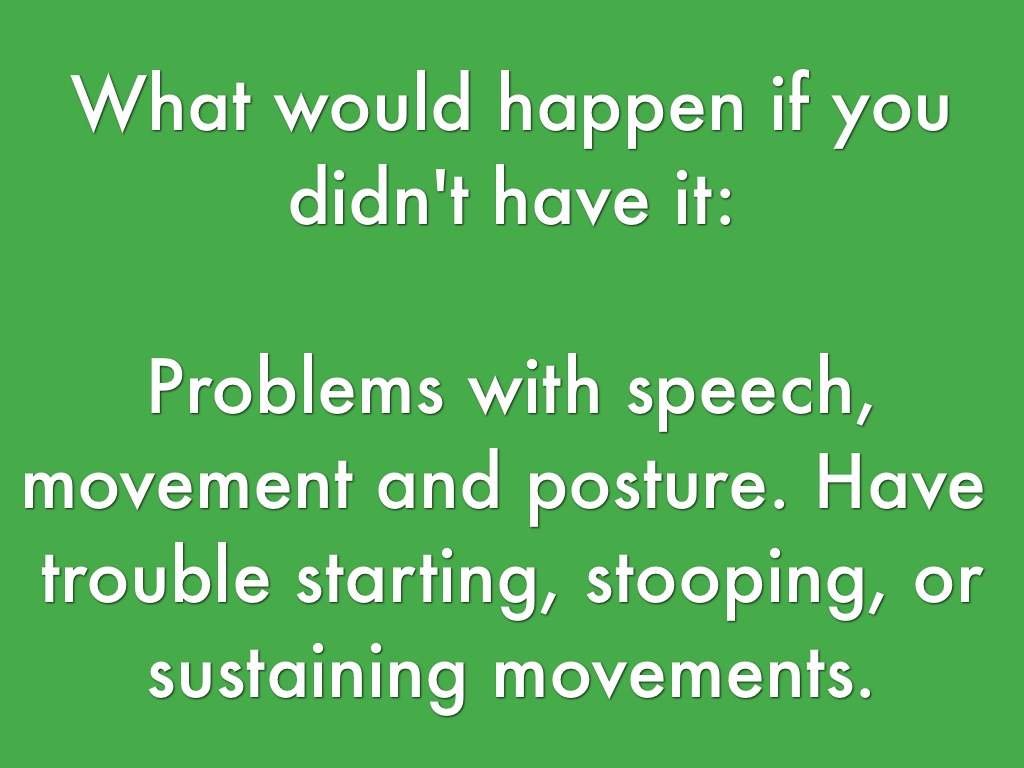 What would happen if you didn't have it:

Problems with speech, movement and posture. Have trouble starting, stooping, or sustaining movements.